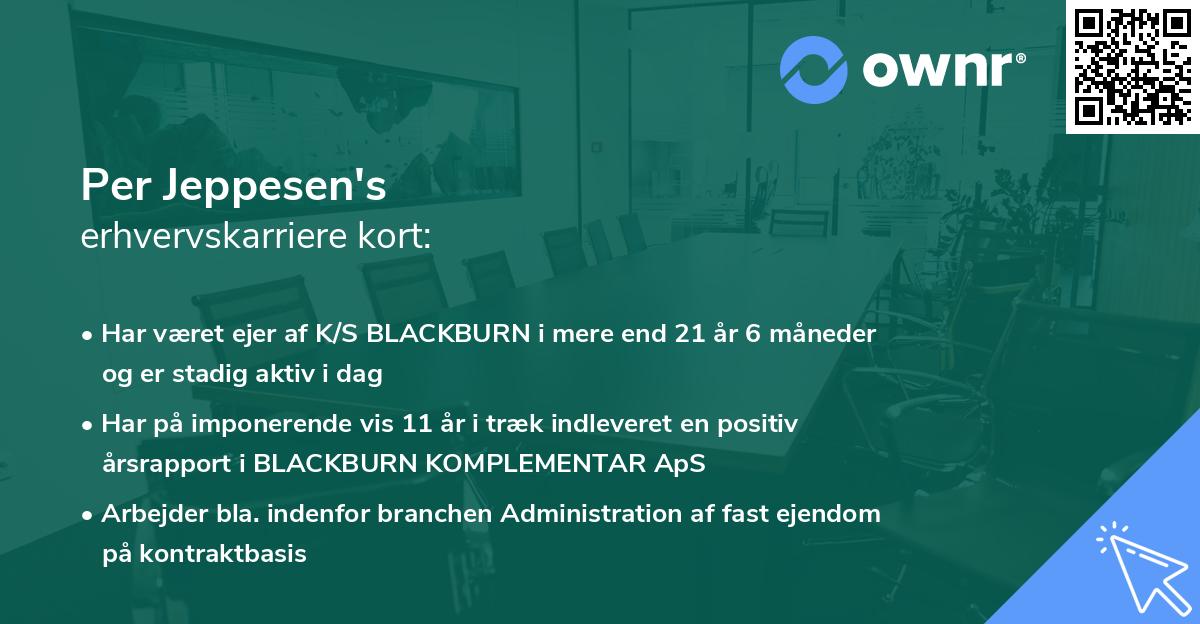 ownr®

Per Jeppesen's
erhvervskarriere kort:

• Har været ejer af K/S BLACKBURN i mere end 21 år 6 måneder og er stadig aktiv i dag

• Har på imponerende vis 11 år i træk indleveret en positiv årsrapport i BLACKBURN KOMPLEMENTAR ApS

• Arbejder bla. indenfor branchen Administration af fast ejendom på kontraktbasis